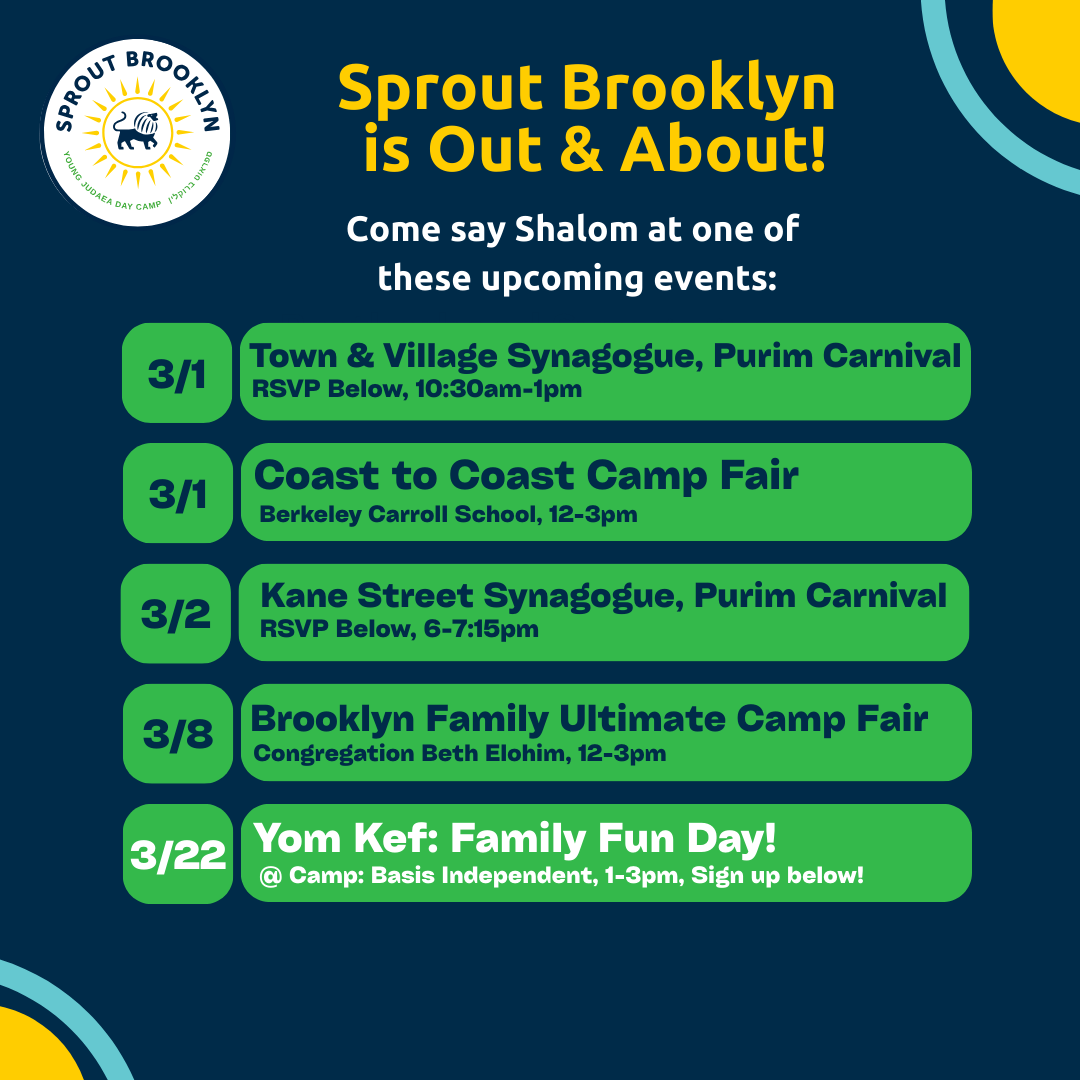 SPROUT BROOKLYN
YOUNG JUDAEA DAY CAMP
ספראוט ברוקלין

Sprout Brooklyn is Out & About!

Come say Shalom at one of these upcoming events:

3/1
Town & Village Synagogue, Purim Carnival
RSVP Below, 10:30am-1pm

3/1
Coast to Coast Camp Fair
Berkeley Carroll School, 12-3pm

3/2
Kane Street Synagogue, Purim Carnival
RSVP Below, 6-7:15pm

3/8
Brooklyn Family Ultimate Camp Fair
Congregation Beth Elohim, 12-3pm

3/22
Yom Kef: Family Fun Day!
@ Camp: Basis Independent, 1-3pm, Sign up below!